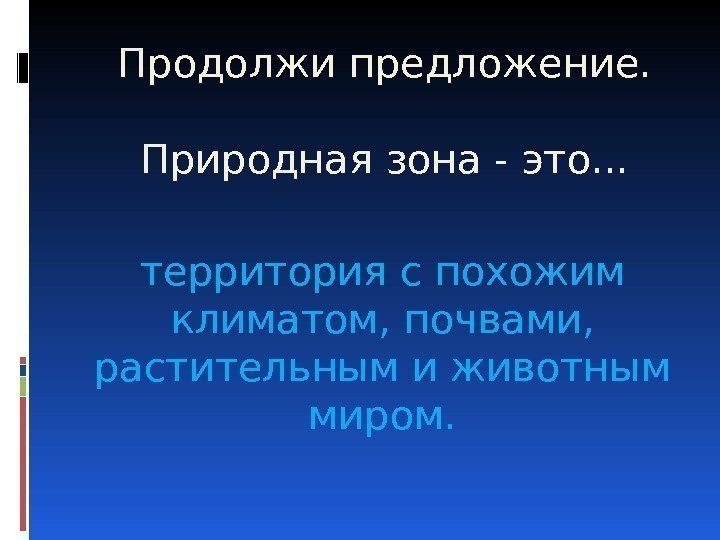 Продолжи предложение.

Природная зона - это…

территория с похожим климатом, почвами, растительным и животным миром.